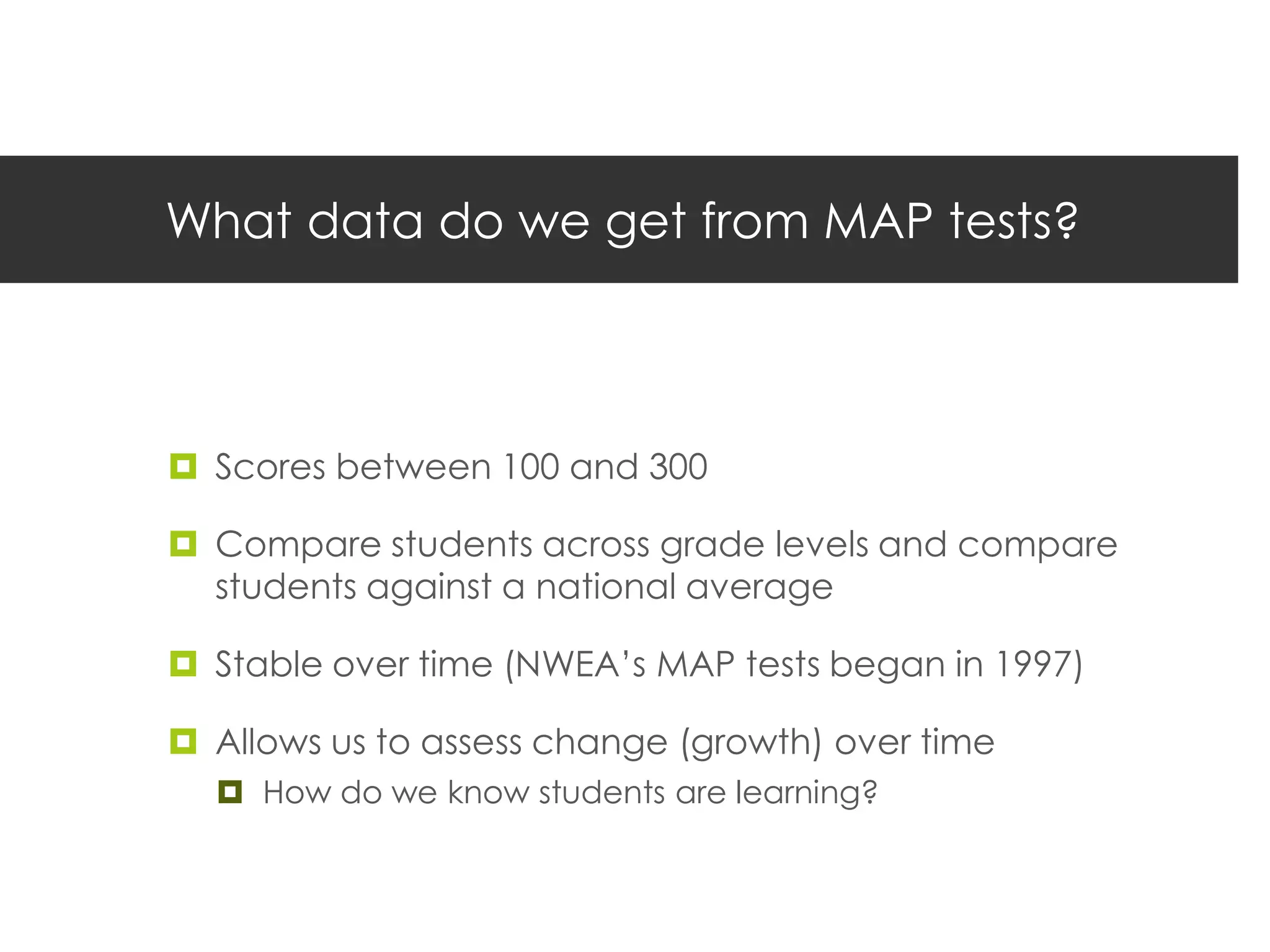 What data do we get from MAP tests?

Scores between 100 and 300

Compare students across grade levels and compare students against a national average

Stable over time (NWEA's MAP tests began in 1997)

Allows us to assess change (growth) over time

How do we know students are learning?